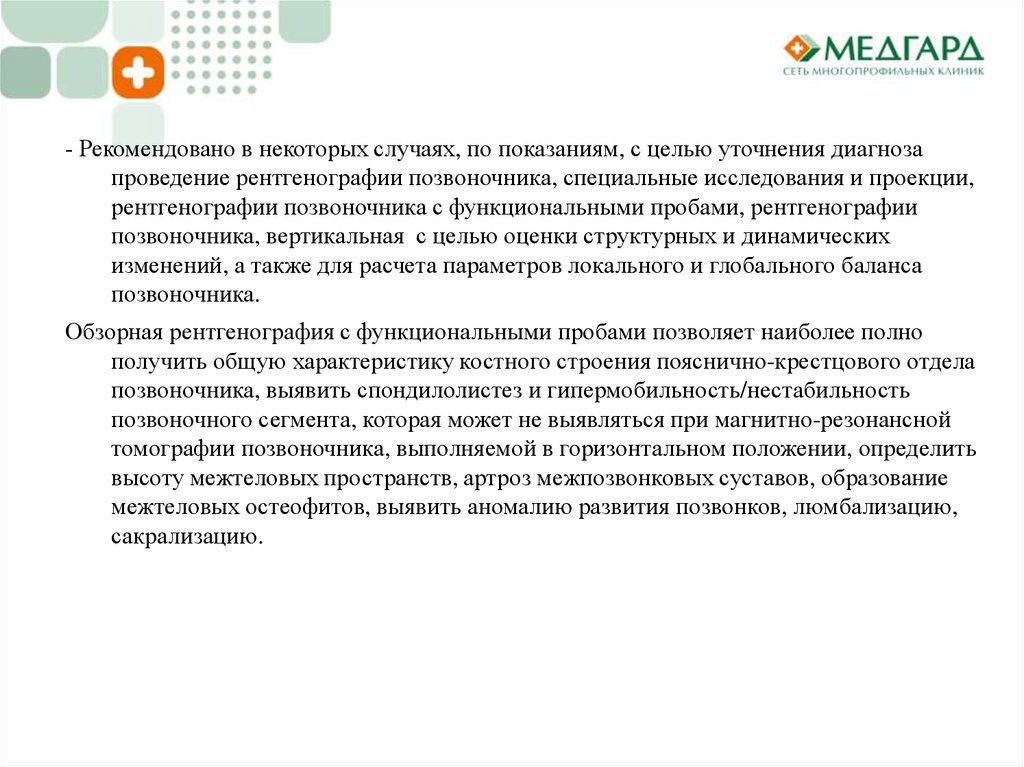 МЕДГАРД
СЕТЬ МНОГОПРОФИЛЬНЫХ КЛИНИК

- Рекомендовано в некоторых случаях, по показаниям, с целью уточнения диагноза проведение рентгенографии позвоночника, специальные исследования и проекции, рентгенографии позвоночника с функциональными пробами, рентгенографии позвоночника, вертикальная с целью оценки структурных и динамических изменений, а также для расчета параметров локального и глобального баланса позвоночника.

Обзорная рентгенография с функциональными пробами позволяет наиболее полно получить общую характеристику костного строения пояснично-крестцового отдела позвоночника, выявить спондилолистез и гипермобильность/нестабильность позвоночного сегмента, которая может не выявляться при магнитно-резонансной томографии позвоночника, выполняемой в горизонтальном положении, определить высоту межтеловых пространств, артроз межпозвонковых суставов, образование межтеловых остеофитов, выявить аномалию развития позвонков, люмбализацию, сакрализацию.